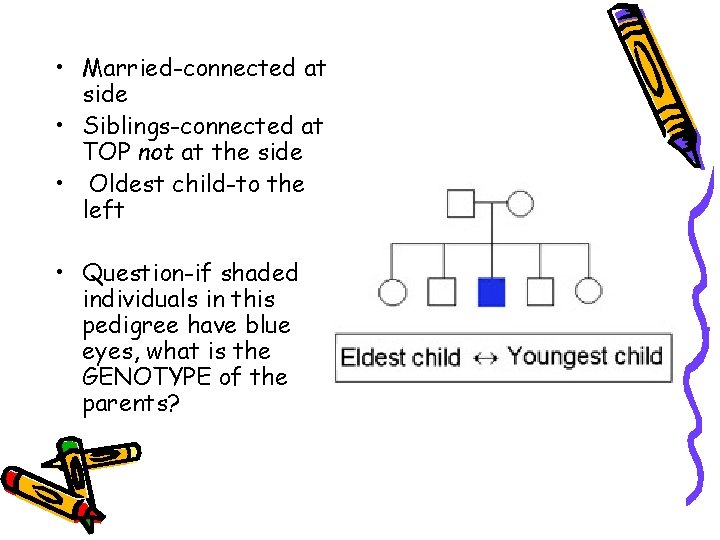 • Married-connected at side
• Siblings-connected at TOP not at the side
• Oldest child-to the left

• Question-if shaded individuals in this pedigree have blue eyes, what is the GENOTYPE of the parents?

Eldest child ↔ Youngest child